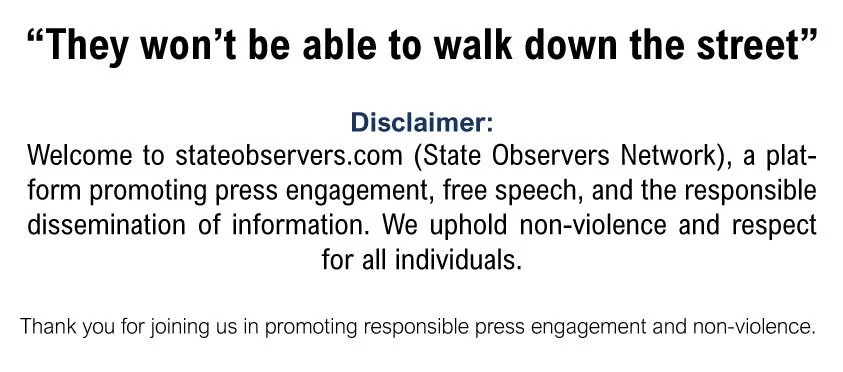 “They won’t be able to walk down the street”

Disclaimer:
Welcome to stateobservers.com (State Observers Network), a platform promoting press engagement, free speech, and the responsible dissemination of information. We uphold non-violence and respect for all individuals.

Thank you for joining us in promoting responsible press engagement and non-violence.